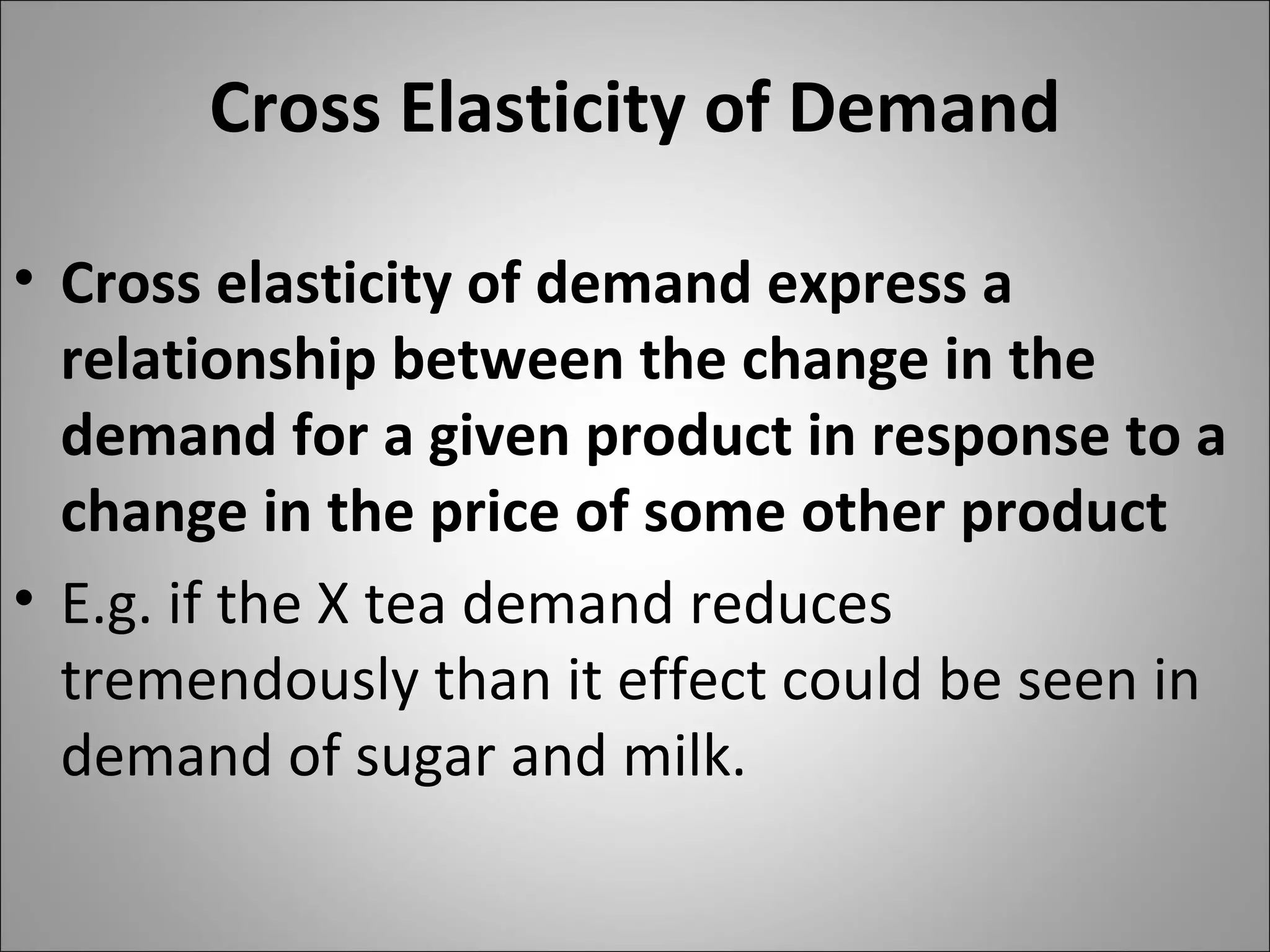 Cross Elasticity of Demand

• Cross elasticity of demand express a relationship between the change in the demand for a given product in response to a change in the price of some other product

• E.g. if the X tea demand reduces tremendously than it effect could be seen in demand of sugar and milk.